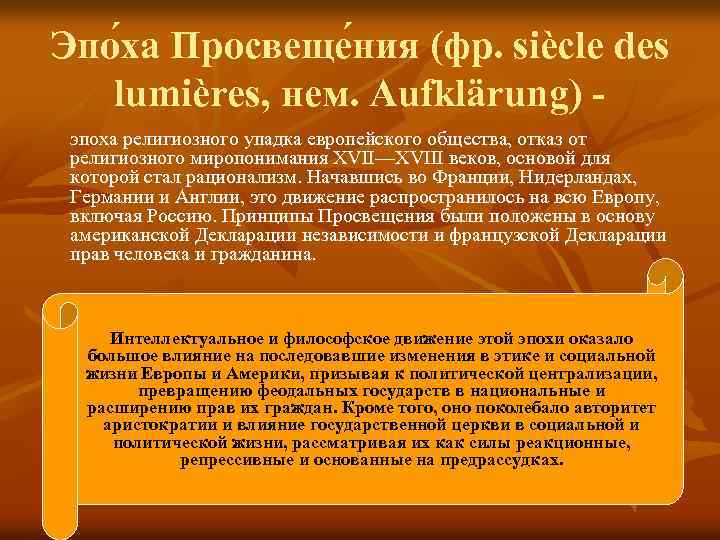 Эпо́ха Просвеще́ния (фр. siècle des lumières, нем. Aufklärung) -

эпоха религиозного упадка европейского общества, отказ от религиозного миропонимания XVII—XVIII веков, основой для которой стал рационализм. Начавшись во Франции, Нидерландах, Германии и Англии, это движение распространилось на всю Европу, включая Россию. Принципы Просвещения были положены в основу американской Декларации независимости и французской Декларации прав человека и гражданина.

Интеллектуальное и философское движение этой эпохи оказало большое влияние на последовавшие изменения в этике и социальной жизни Европы и Америки, призывая к политической централизации, превращению феодальных государств в национальные и расширению прав их граждан. Кроме того, оно поколебало авторитет аристократии и влияние государственной церкви в социальной и политической жизни, рассматривая их как силы реакционные, репрессивные и основанные на предрассудках.